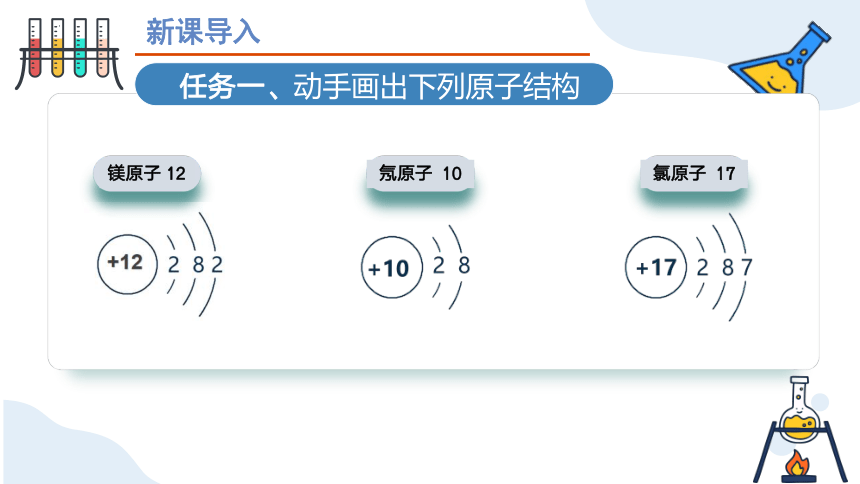 新课导入

任务一、动手画出下列原子结构

镁原子 12

+12 2 8 2

氖原子 10

+10 2 8

氯原子 17

+17 2 8 7